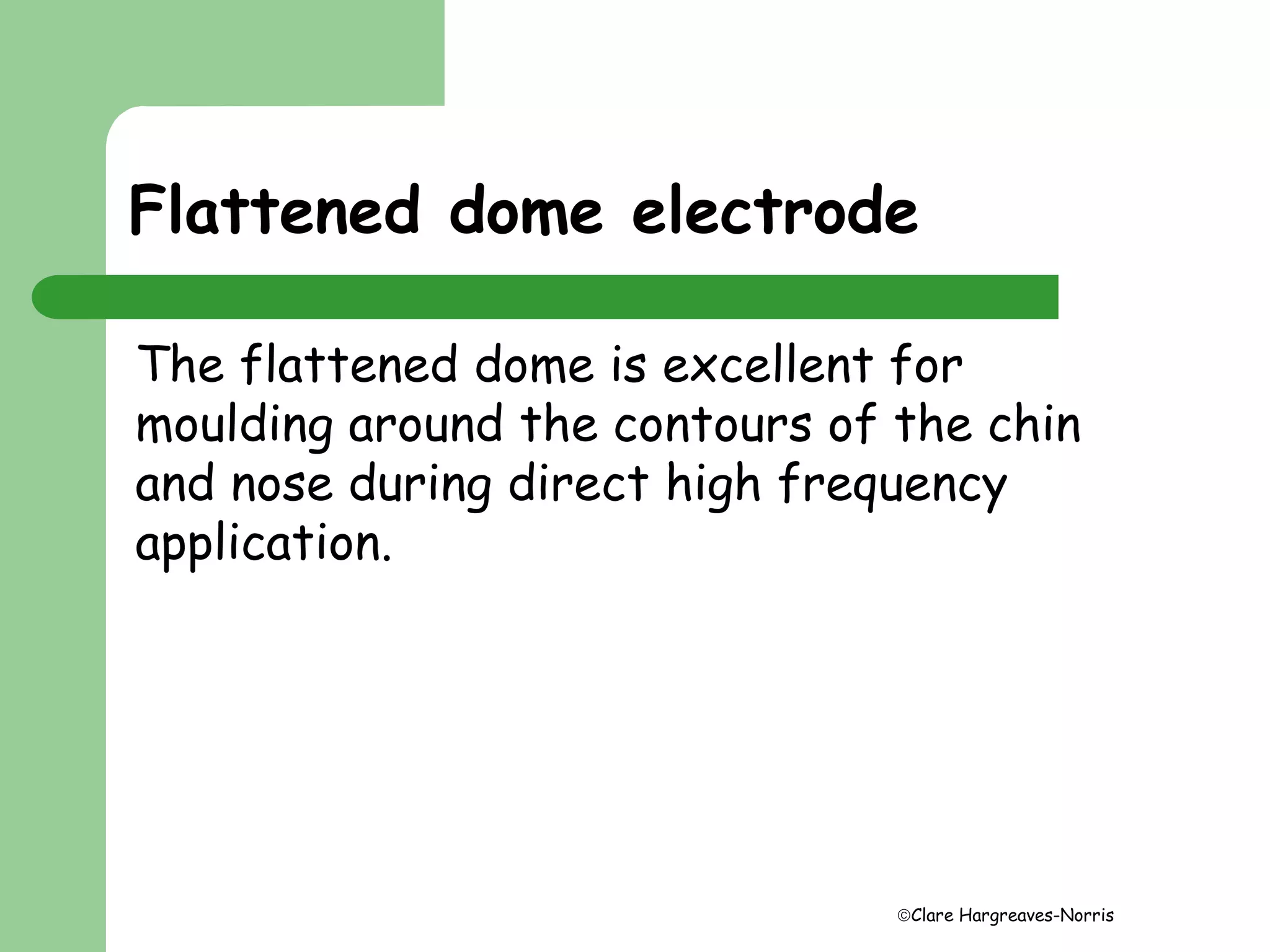 Flattened dome electrode

The flattened dome is excellent for moulding around the contours of the chin and nose during direct high frequency application.

©Clare Hargreaves-Norris